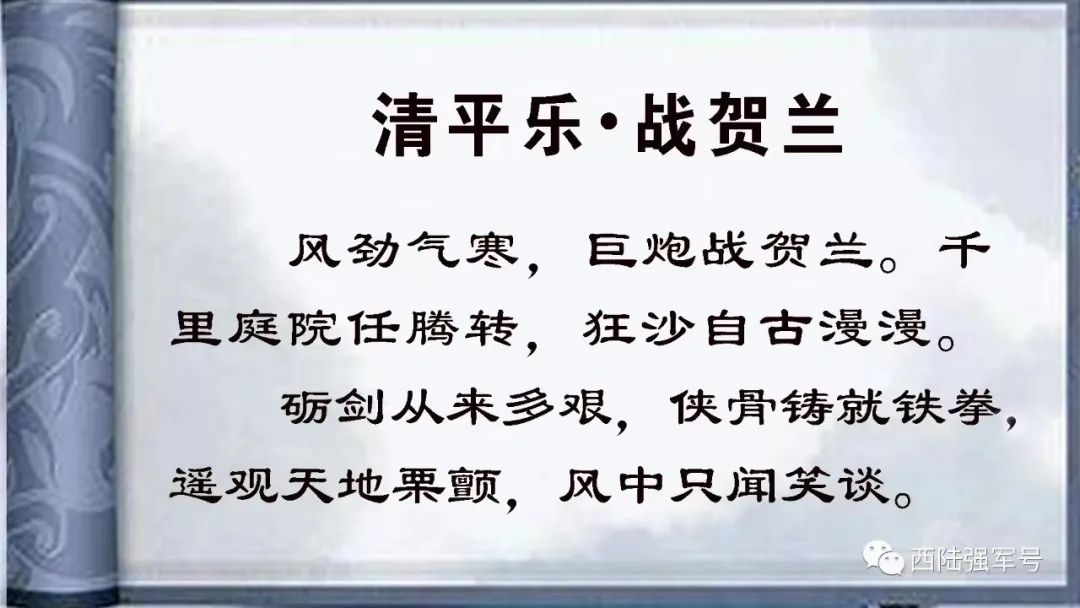 清平乐·战贺兰

风劲气寒，巨炮战贺兰。千里庭院任腾转，狂沙自古漫漫。

砺剑从来多艰，侠骨铸就铁拳，遥观天地栗颤，风中只闻笑谈。

西陆强军号